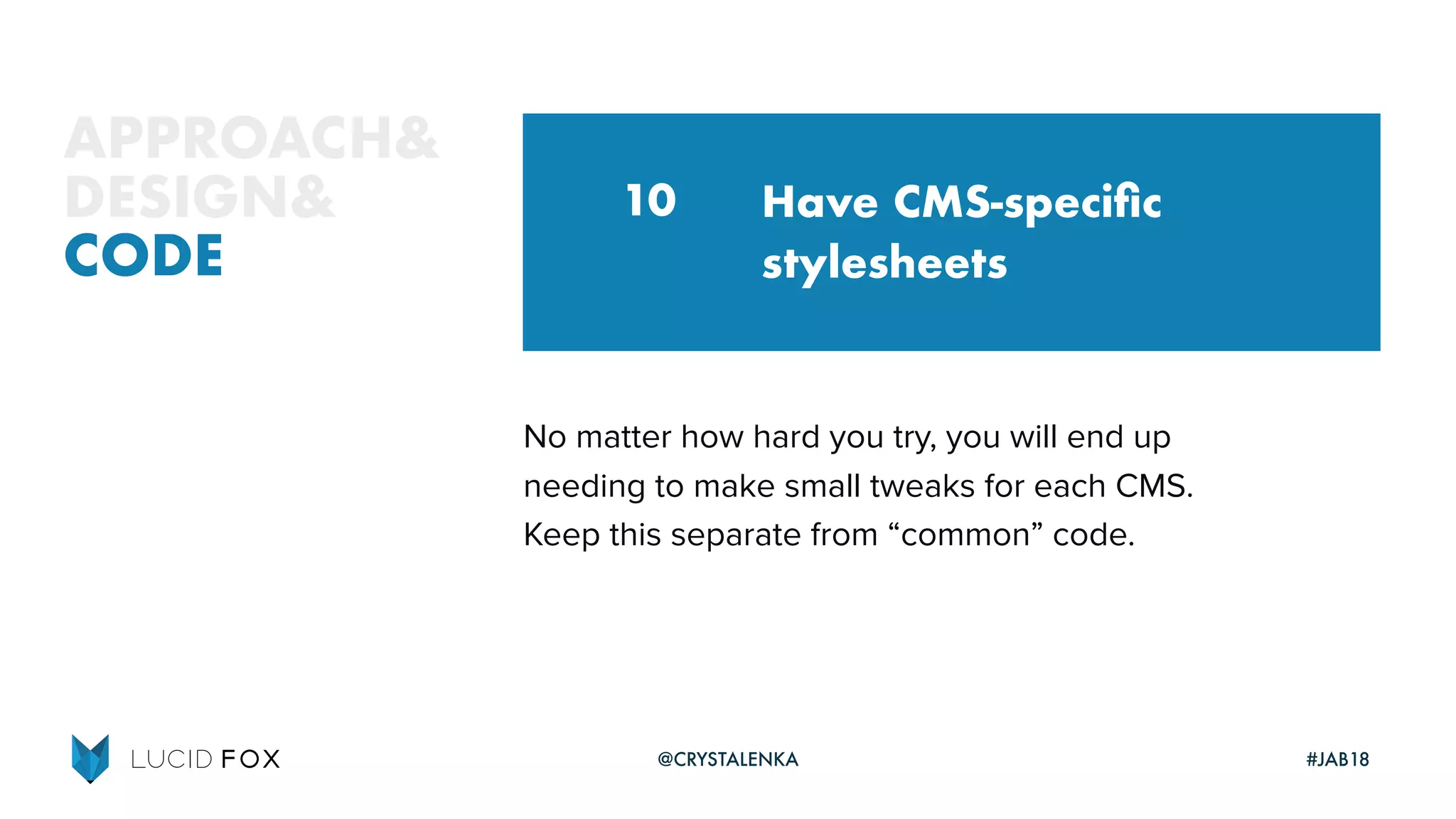 APPROACH&
DESIGN&
CODE

10 Have CMS-specific stylesheets

No matter how hard you try, you will end up needing to make small tweaks for each CMS. Keep this separate from “common” code.

LUCID FOX

@CRYSTALENKA

#JAB18